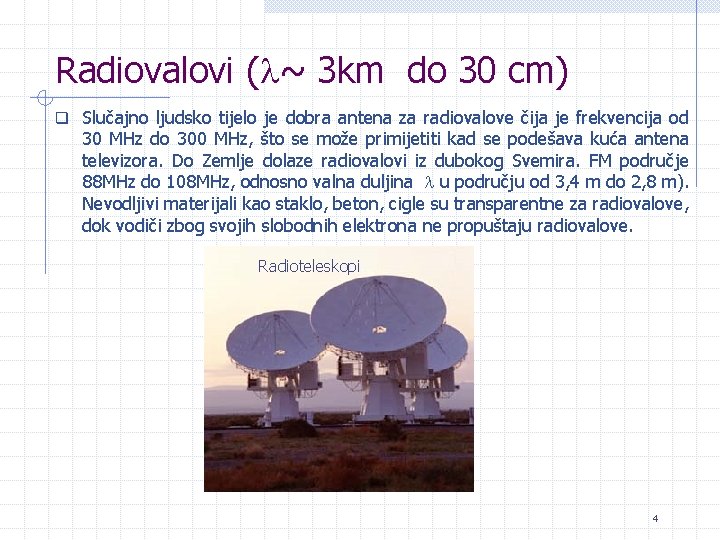 Radiovalovi ($\lambda$~ 3km  do 30 cm)

Slučajno ljudsko tijelo je dobra antena za radiovalove čija je frekvencija od 30 MHz do 300 MHz, što se može primijetiti kad se podešava kuća antena televizora. Do Zemlje dolaze radiovalovi iz dubokog Svemira. FM područje 88MHz do 108MHz, odnosno valna duljina $\lambda$ u području od 3,4 m do 2,8 m). Nevodljivi materijali kao staklo, beton, cigle su transparentne za radiovalove, dok vodiči zbog svojih slobodnih elektrona ne propuštaju radiovalove.

Radioteleskopi

4